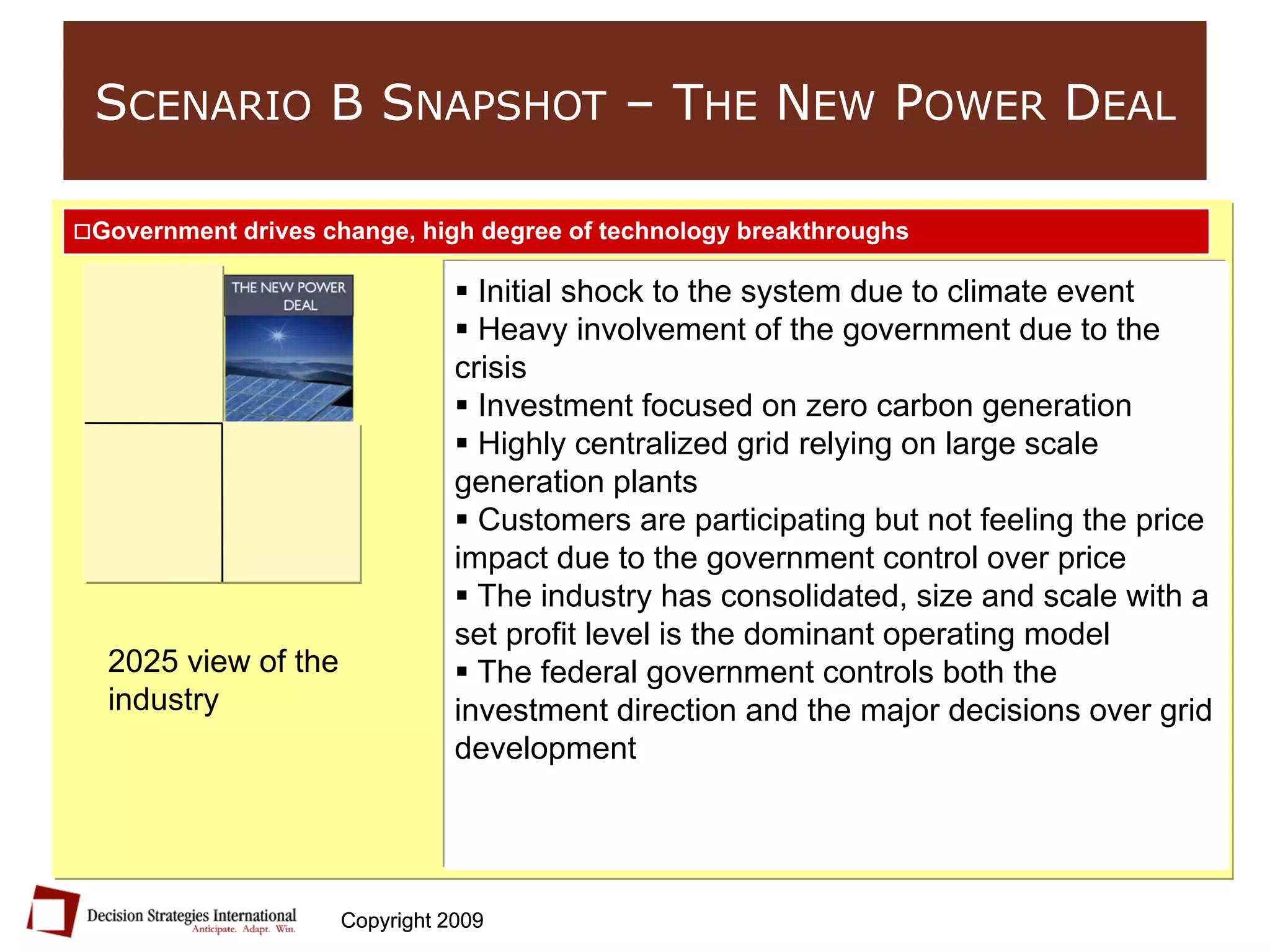 SCENARIO B SNAPSHOT – THE NEW POWER DEAL

□Government drives change, high degree of technology breakthroughs

THE NEW POWER DEAL

2025 view of the industry

▪ Initial shock to the system due to climate event
▪ Heavy involvement of the government due to the crisis
▪ Investment focused on zero carbon generation
▪ Highly centralized grid relying on large scale generation plants
▪ Customers are participating but not feeling the price impact due to the government control over price
▪ The industry has consolidated, size and scale with a set profit level is the dominant operating model
▪ The federal government controls both the investment direction and the major decisions over grid development

Decision Strategies International
Anticipate. Adapt. Win.

Copyright 2009